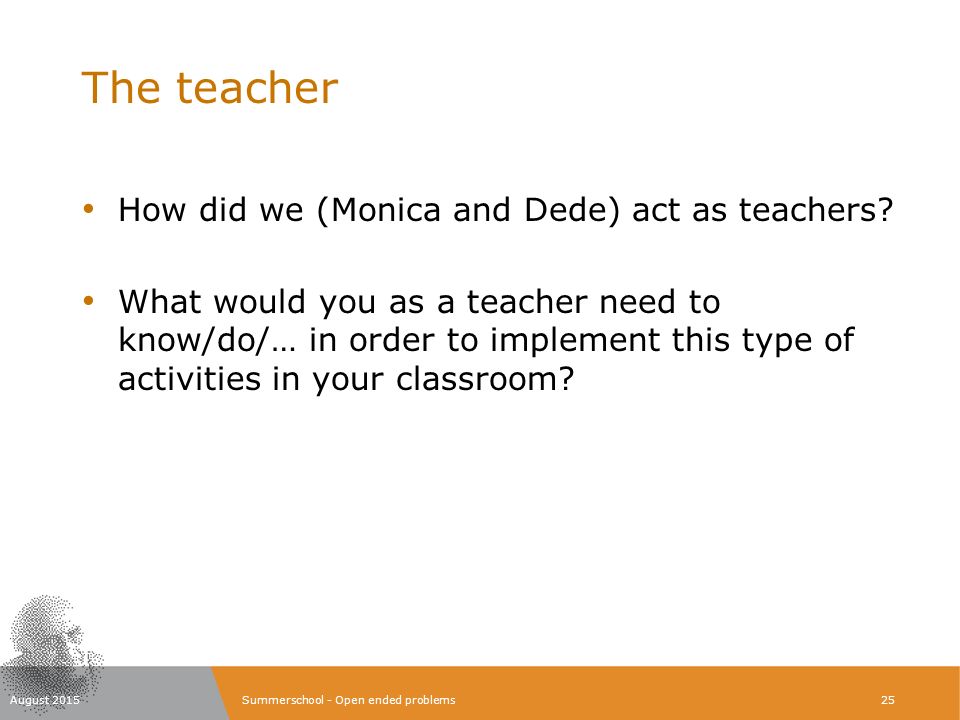 The teacher

• How did we (Monica and Dede) act as teachers?

• What would you as a teacher need to know/do/… in order to implement this type of activities in your classroom?

August 2015

Summerschool - Open ended problems

25